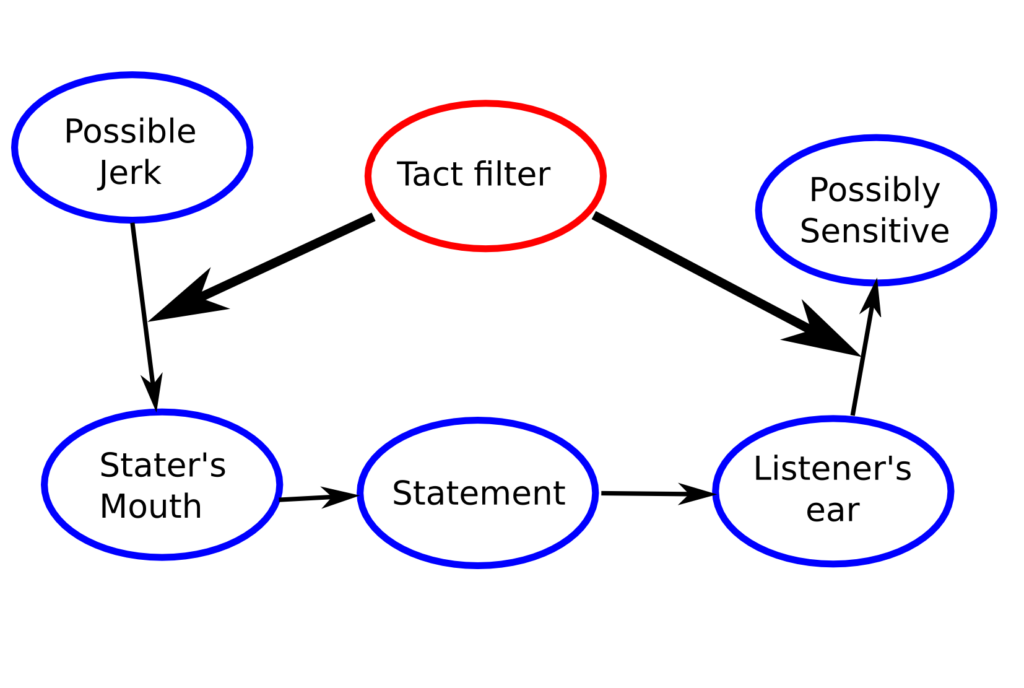 Possible Jerk

Tact filter

Possibly Sensitive

Stater's Mouth

Statement

Listener's ear